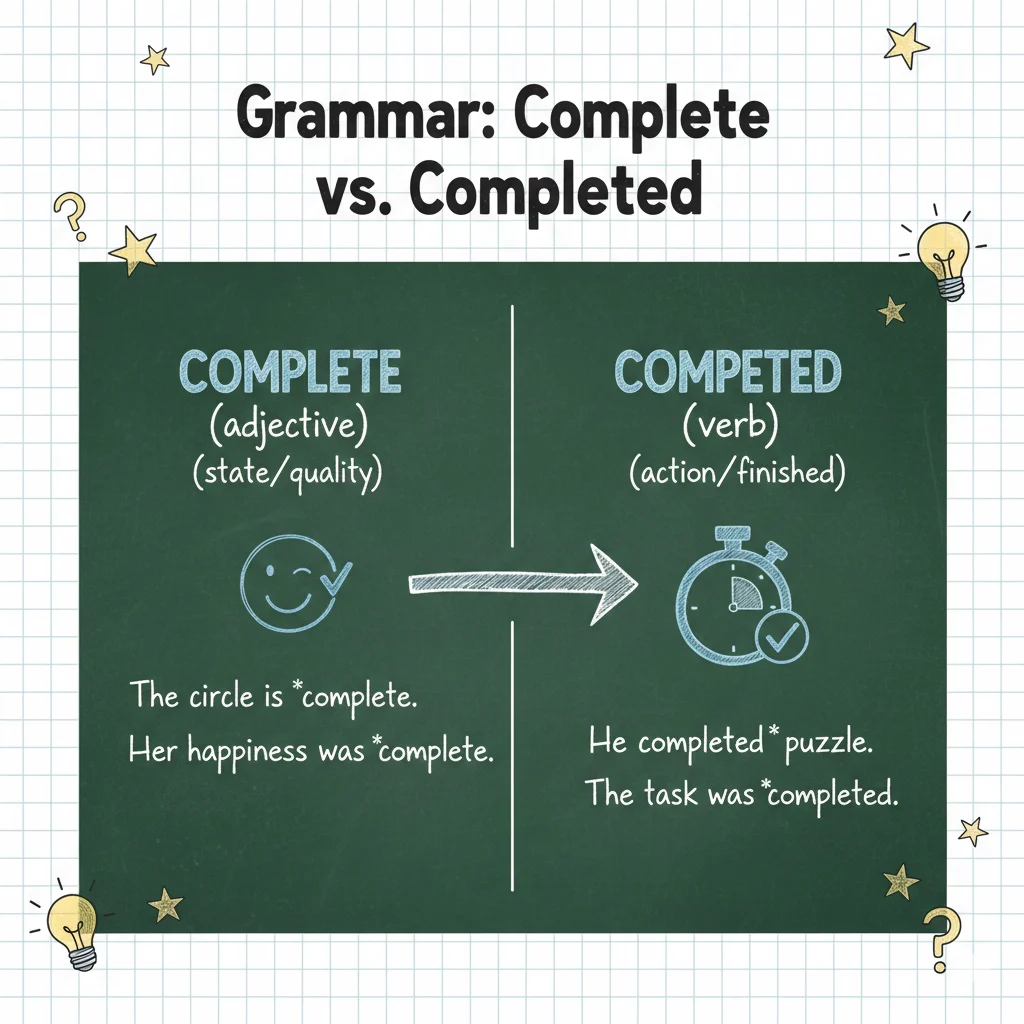 Grammar: Complete vs. Completed

COMPLETE
(adjective)
(state/quality)

The circle is *complete.
Her happiness was *complete.

COMPETED
(verb)
(action/finished)

He completed* puzzle.
The task was *completed.

?
?